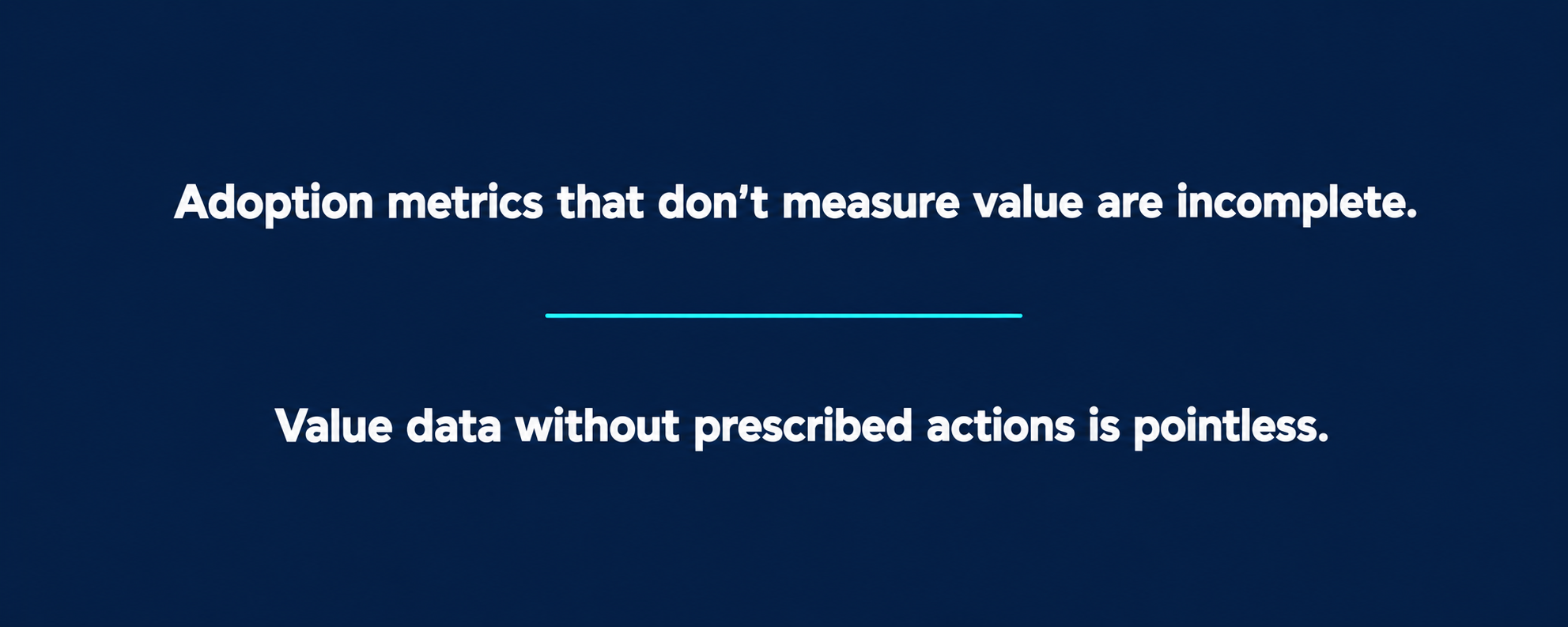 Adoption metrics that don’t measure value are incomplete.

Value data without prescribed actions is pointless.